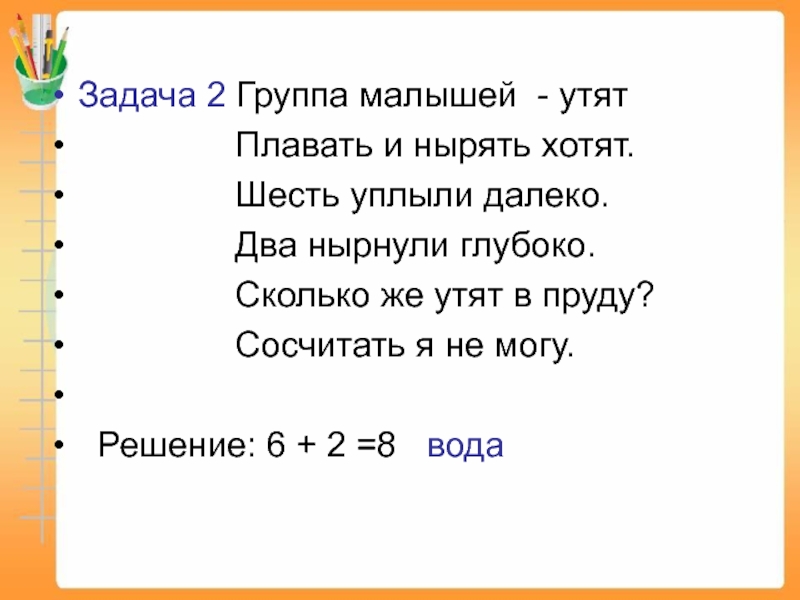 • Задача 2 Группа малышей - утят
• Плавать и нырять хотят.
• Шесть уплыли далеко.
• Два нырнули глубоко.
• Сколько же утят в пруду?
• Сосчитать я не могу.
•
• Решение: $6 + 2 = 8$ вода